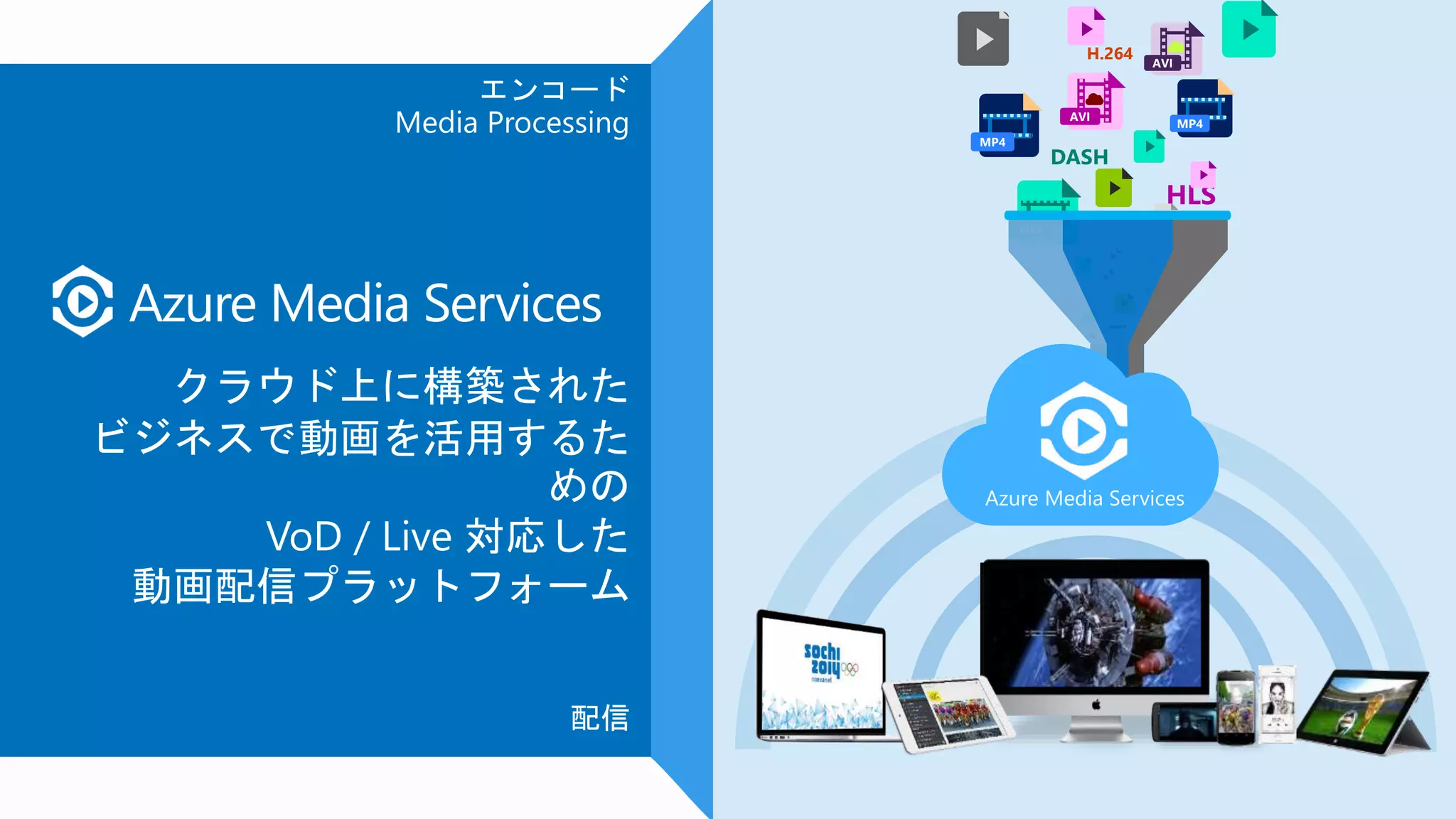 エンコード
Media Processing

Azure Media Services

クラウド上に構築された
ビジネスで動画を活用するための
VoD / Live 対応した
動画配信プラットフォーム

配信

H.264
AVI
AVI
MP4
MP4
DASH
HLS

Azure Media Services

sochi 2014